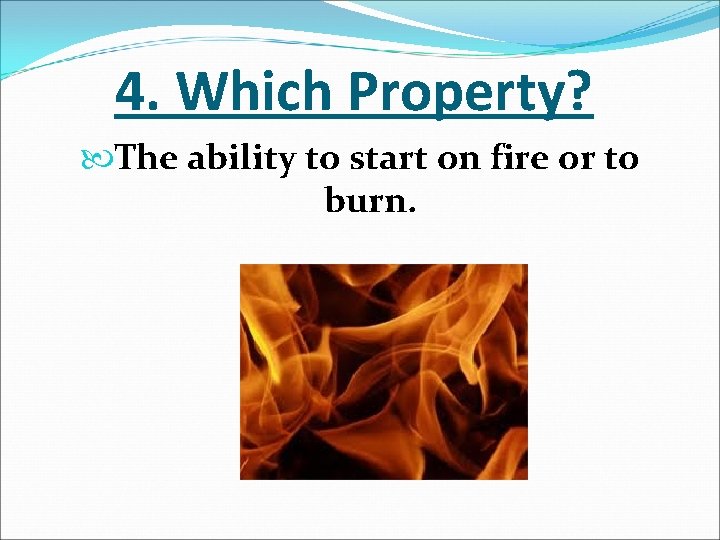 4. Which Property?

The ability to start on fire or to burn.